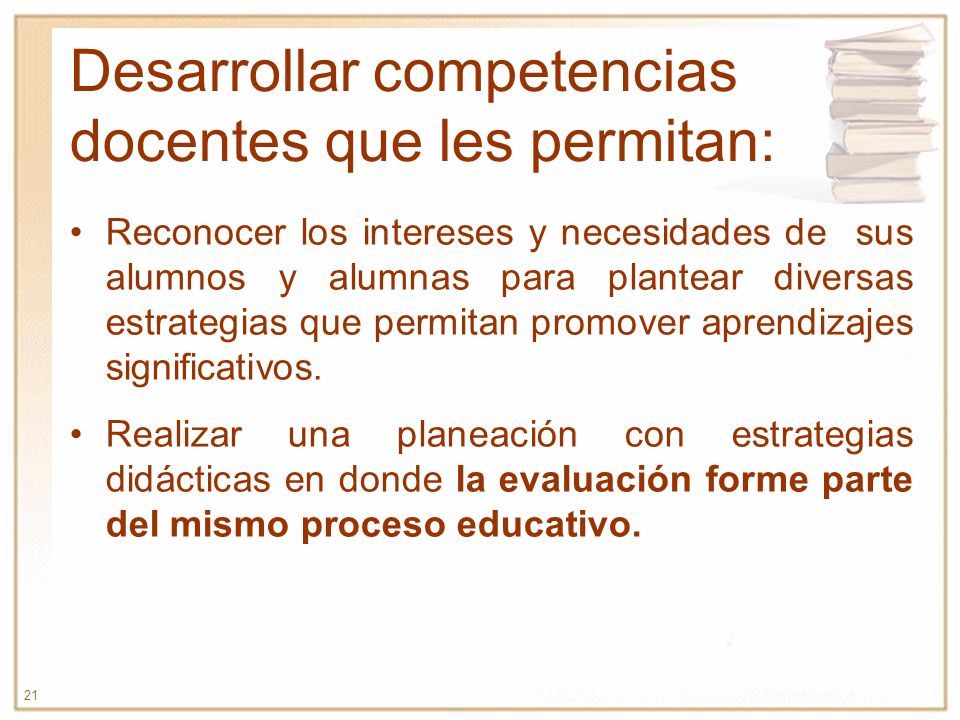 Desarrollar competencias docentes que les permitan:

• Reconocer los intereses y necesidades de sus alumnos y alumnas para plantear diversas estrategias que permitan promover aprendizajes significativos.

• Realizar una planeación con estrategias didácticas en donde la evaluación forme parte del mismo proceso educativo.

21